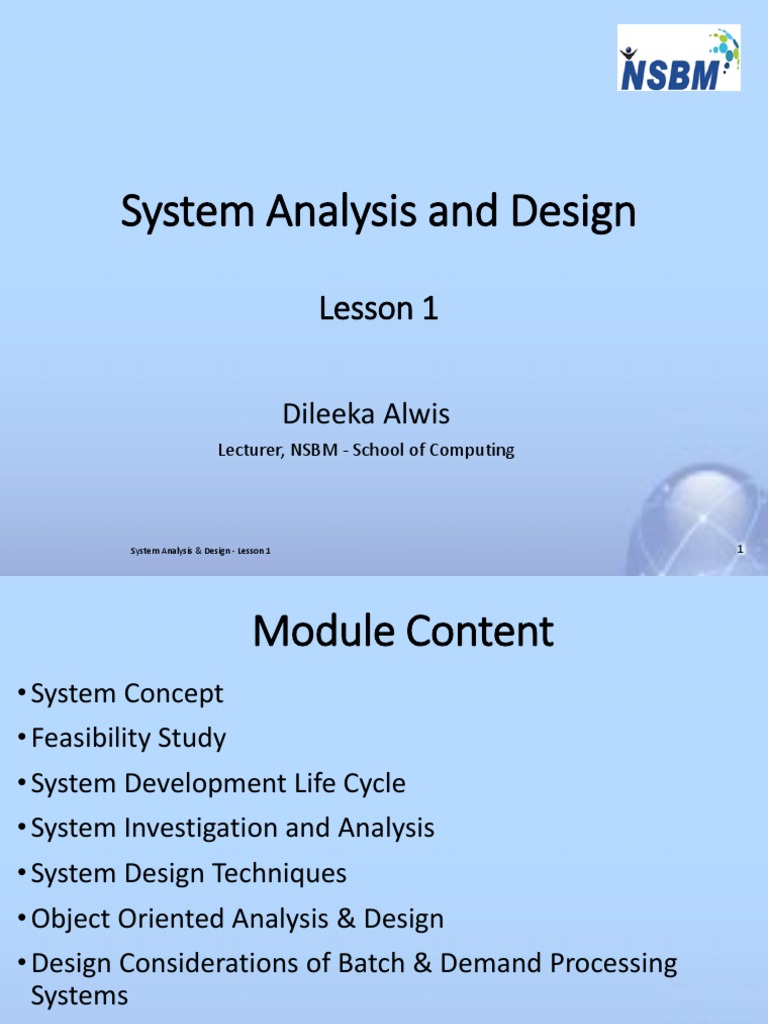 NSBM

System Analysis and Design

Lesson 1

Dileeka Alwis

Lecturer, NSBM - School of Computing

System Analysis & Design - Lesson 1

1

Module Content

• System Concept
• Feasibility Study
• System Development Life Cycle
• System Investigation and Analysis
• System Design Techniques
• Object Oriented Analysis & Design
• Design Considerations of Batch & Demand Processing Systems